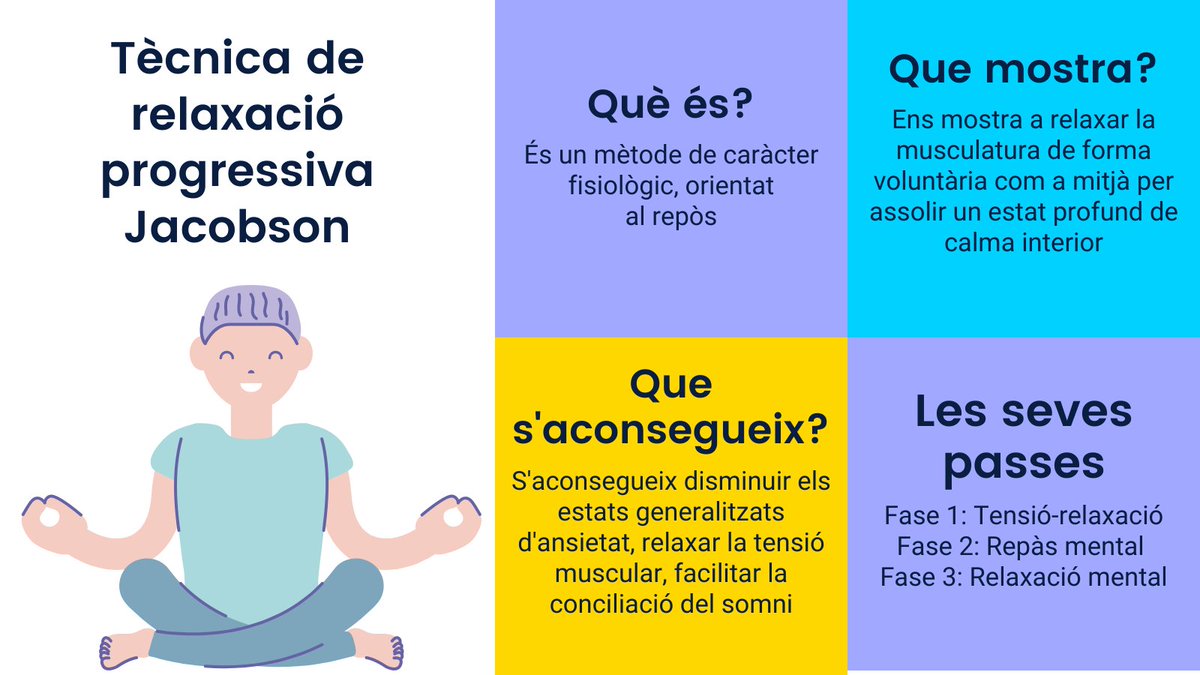 Tècnica de relaxació progressiva Jacobson

Què és?

És un mètode de caràcter fisiològic, orientat al repòs

Que mostra?

Ens mostra a relaxar la musculatura de forma voluntària com a mitjà per assolir un estat profund de calma interior

Que s'aconsegueix?

S'aconsegueix disminuir els estats generalitzats d'ansietat, relaxar la tensió muscular, facilitar la conciliació del somni

Les seves passes

Fase 1: Tensió-relaxació
Fase 2: Repàs mental
Fase 3: Relaxació mental